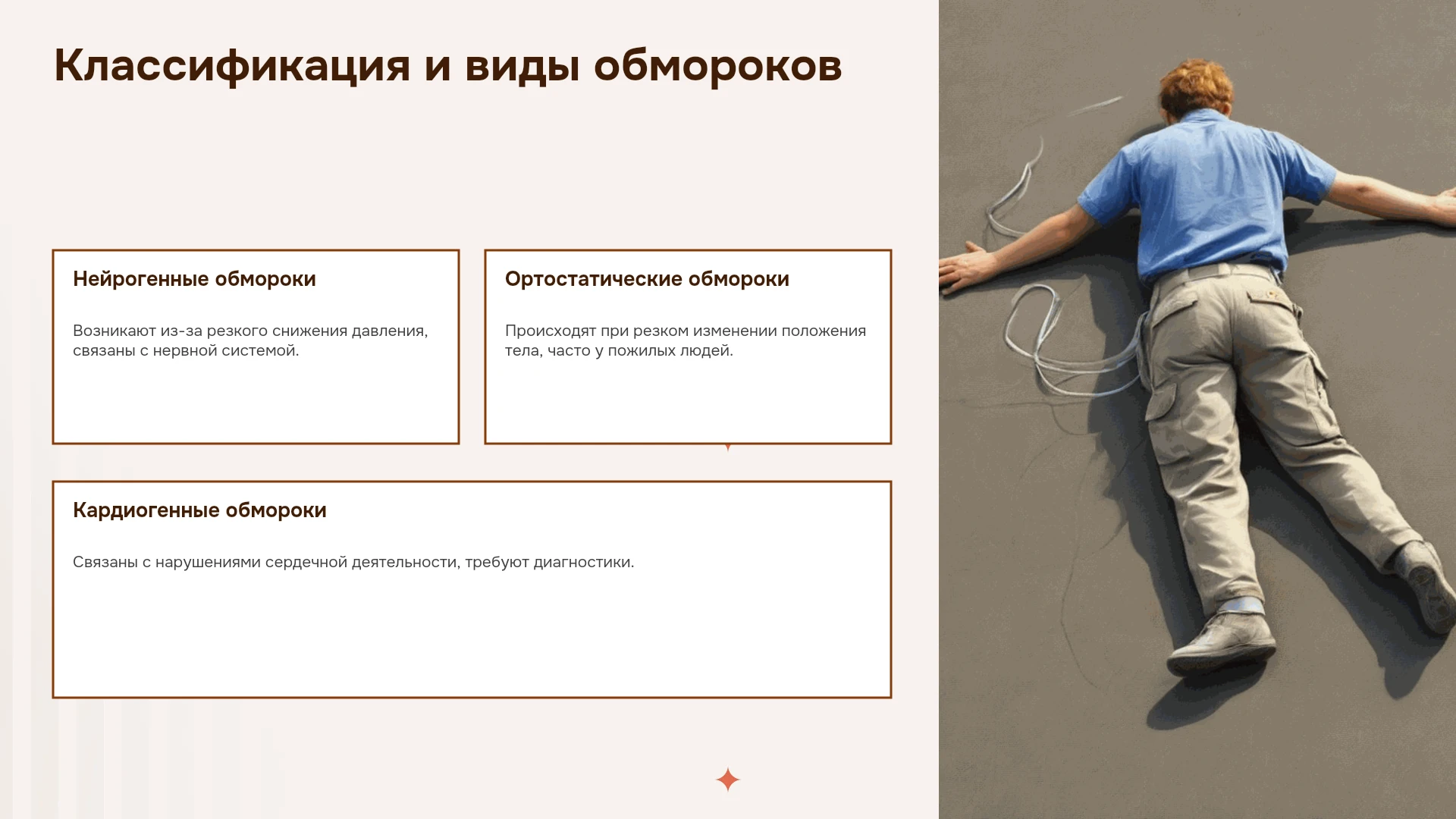 Классификация и виды обмороков

Нейрогенные обмороки

Возникают из-за резкого снижения давления, связаны с нервной системой.

Ортостатические обмороки

Происходят при резком изменении положения тела, часто у пожилых людей.

Кардиогенные обмороки

Связаны с нарушениями сердечной деятельности, требуют диагностики.